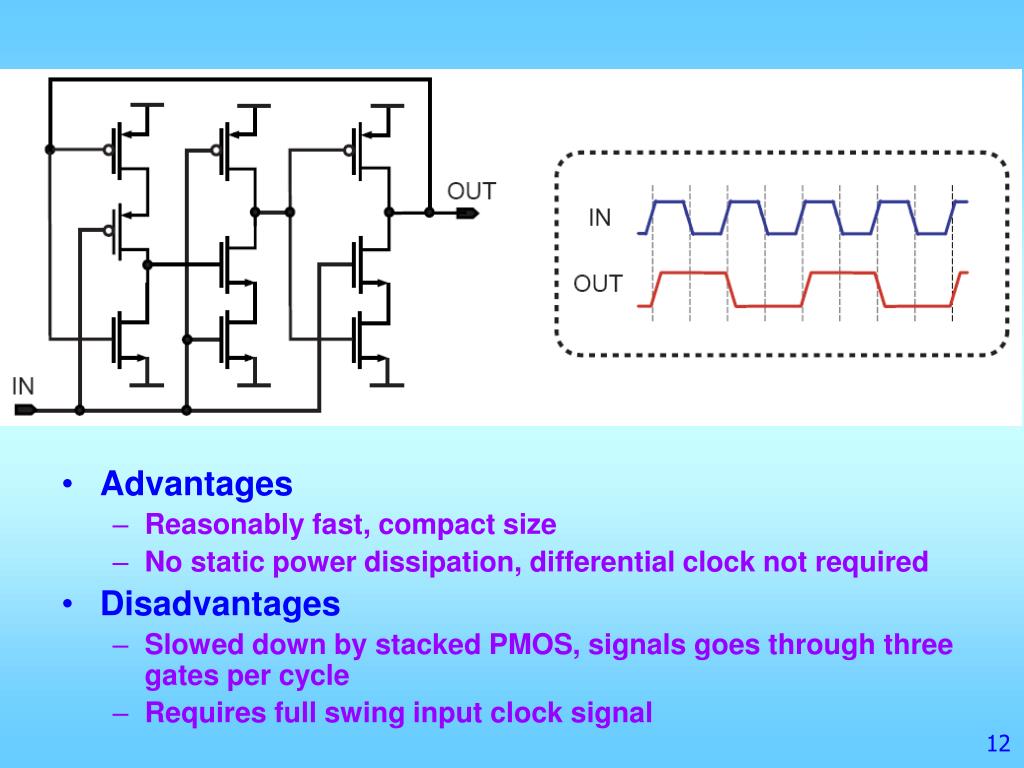 OUT

IN

IN

OUT

• Advantages
– Reasonably fast, compact size
– No static power dissipation, differential clock not required
• Disadvantages
– Slowed down by stacked PMOS, signals goes through three gates per cycle
– Requires full swing input clock signal

12